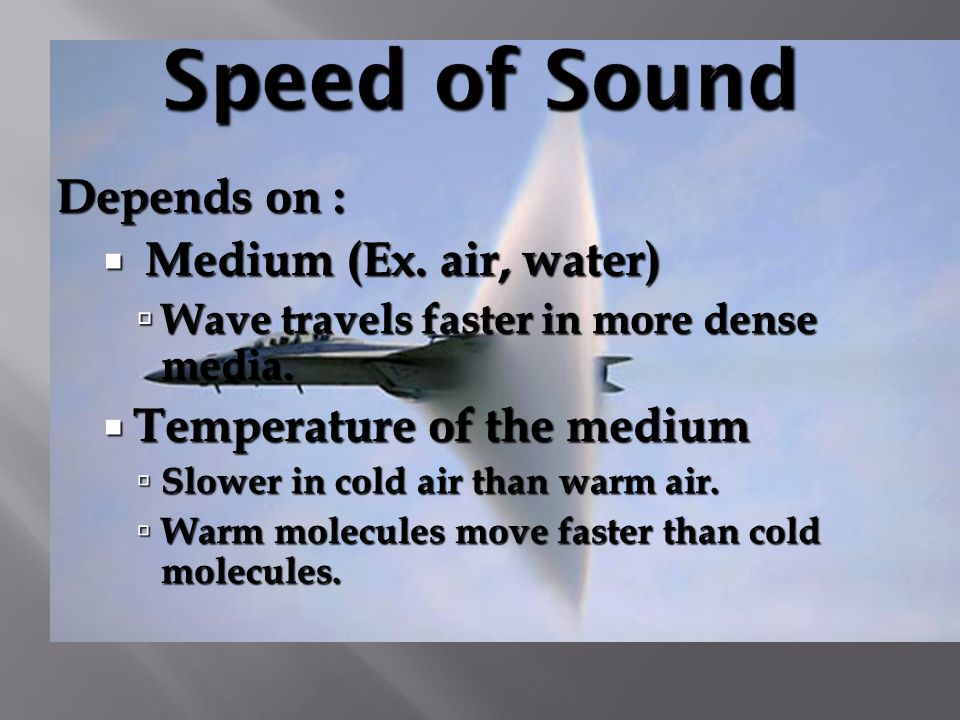 Speed of Sound

Depends on :

▪ Medium (Ex. air, water)
▫ Wave travels faster in more dense media.

▪ Temperature of the medium
▫ Slower in cold air than warm air.
▫ Warm molecules move faster than cold molecules.